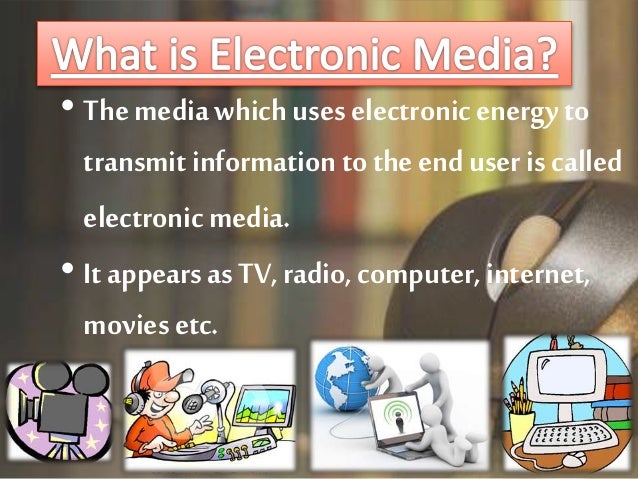 What is Electronic Media?

• The media which uses electronic energy to transmit information to the end user is called electronic media.

• It appears as TV, radio, computer, internet, movies etc.